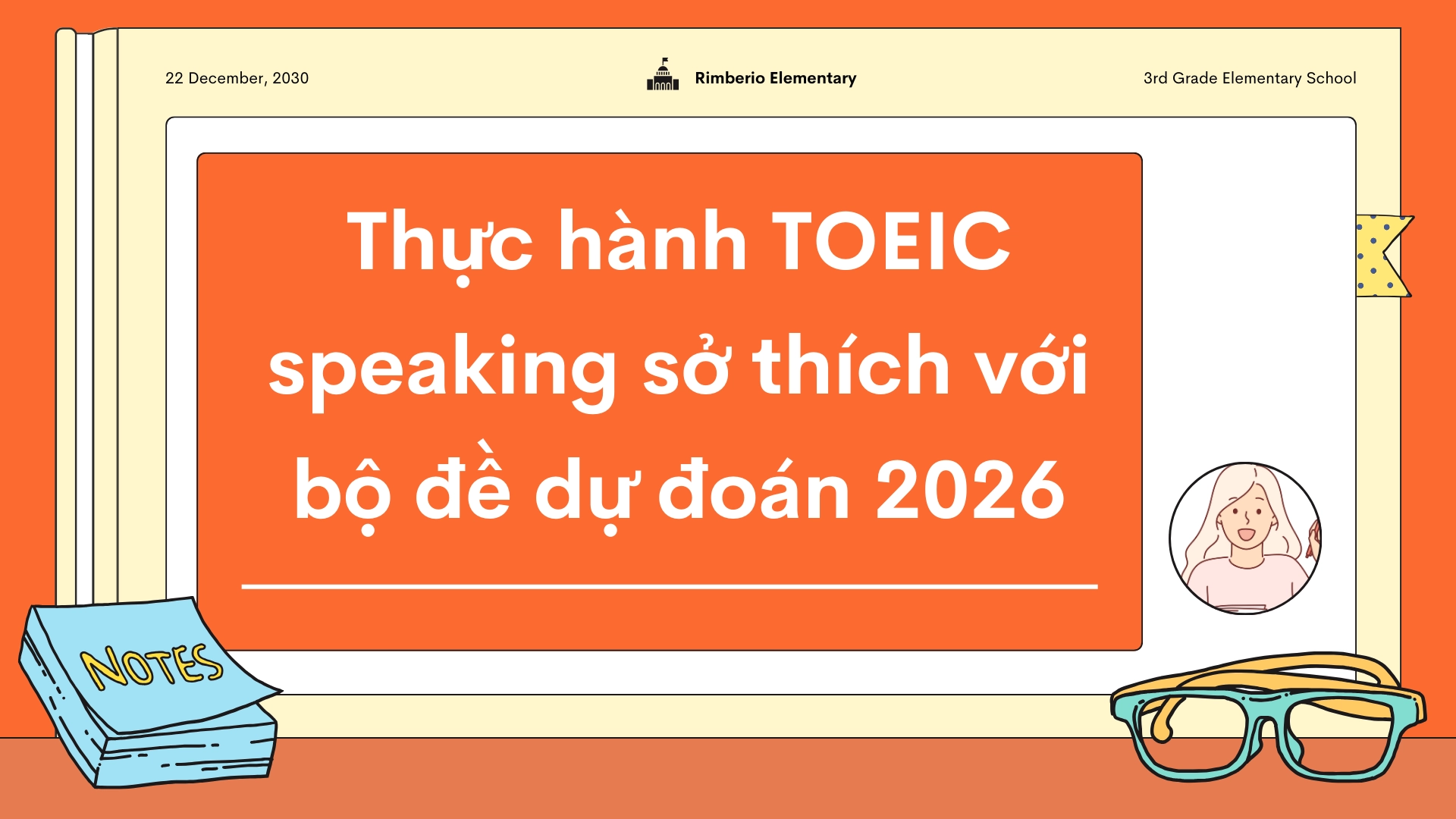 22 December, 2030

Rimberio Elementary

3rd Grade Elementary School

Thực hành TOEIC speaking sở thích với bộ đề dự đoán 2026

NOTES